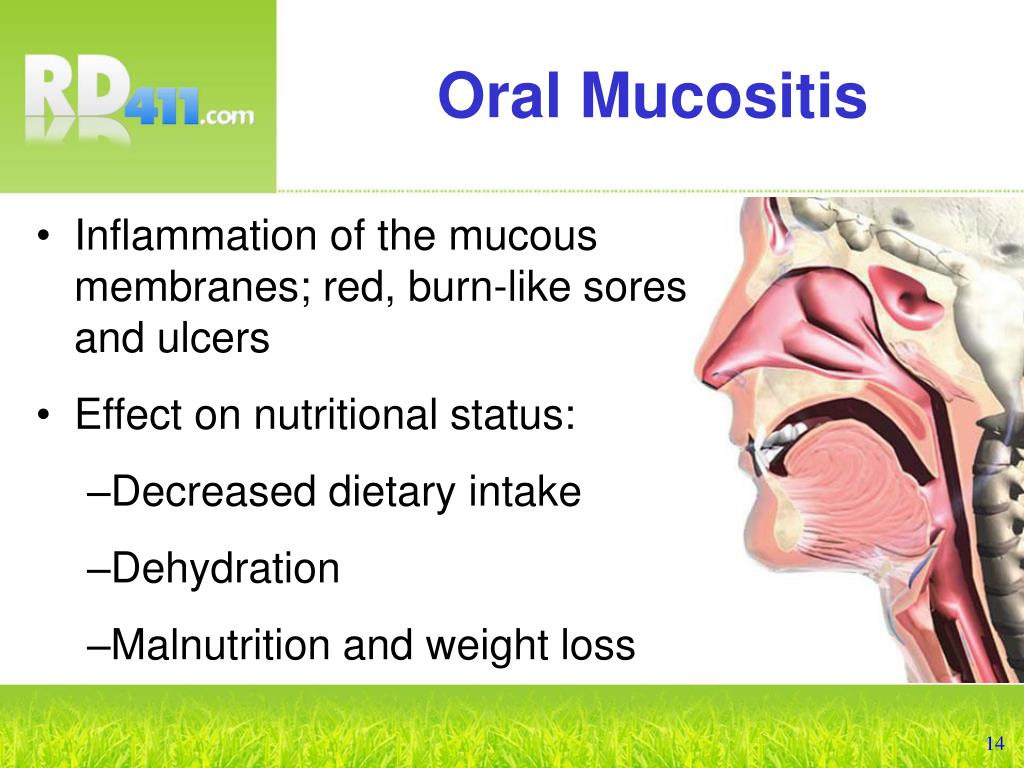 RD411.com

Oral Mucositis

• Inflammation of the mucous membranes; red, burn-like sores and ulcers
• Effect on nutritional status:
–Decreased dietary intake
–Dehydration
–Malnutrition and weight loss

14